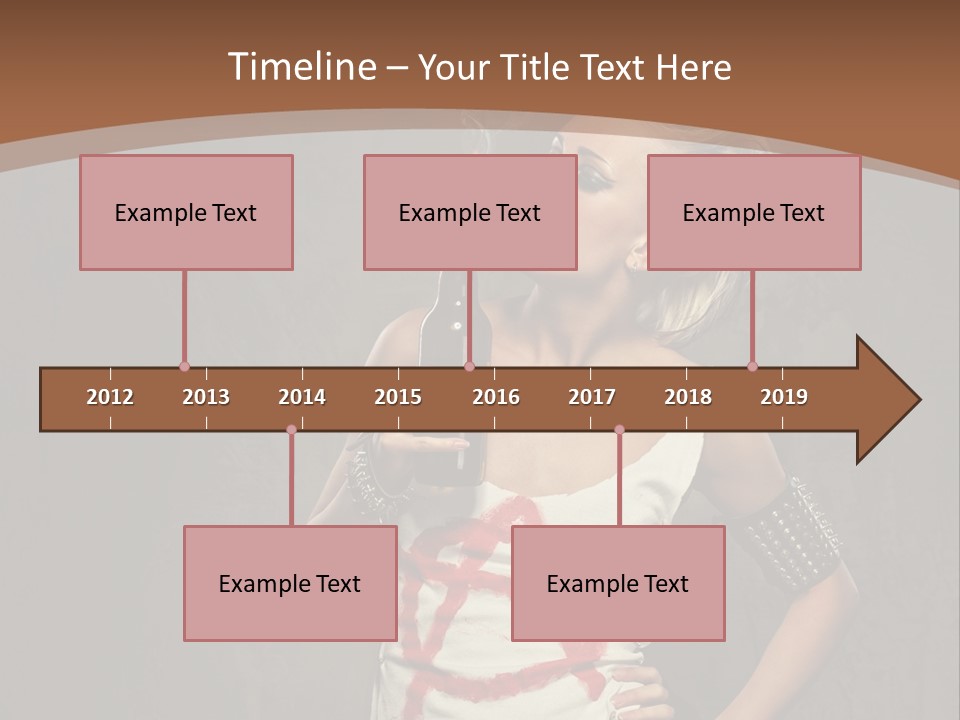 Timeline – Your Title Text Here

Example Text

Example Text

Example Text

2012 2013 2014 2015 2016 2017 2018 2019

Example Text

Example Text